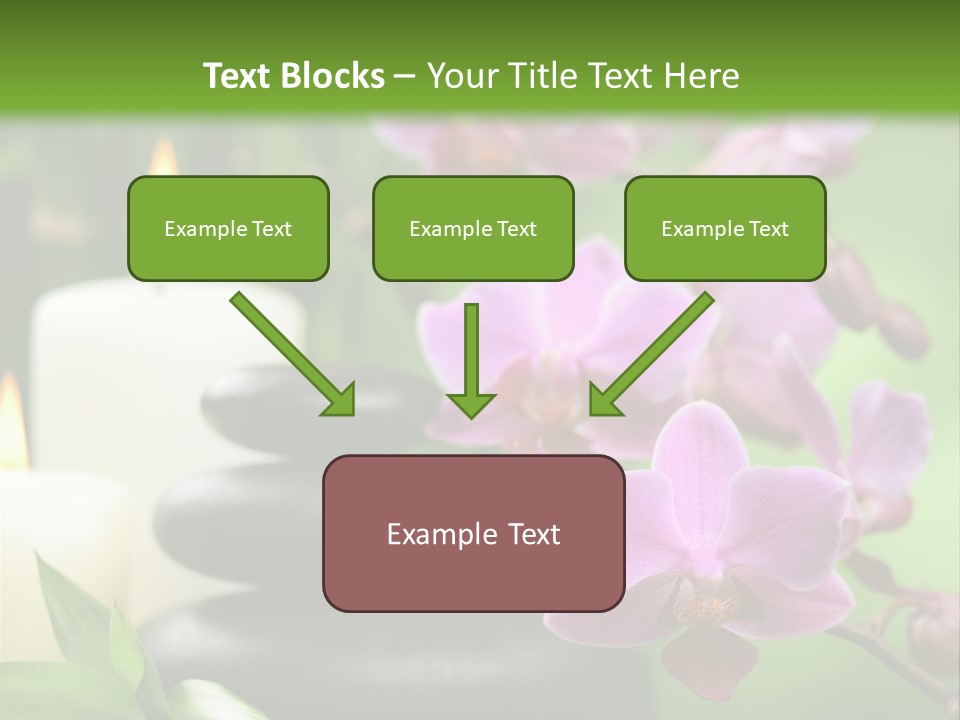 Text Blocks – Your Title Text Here

Example Text

Example Text

Example Text

Example Text